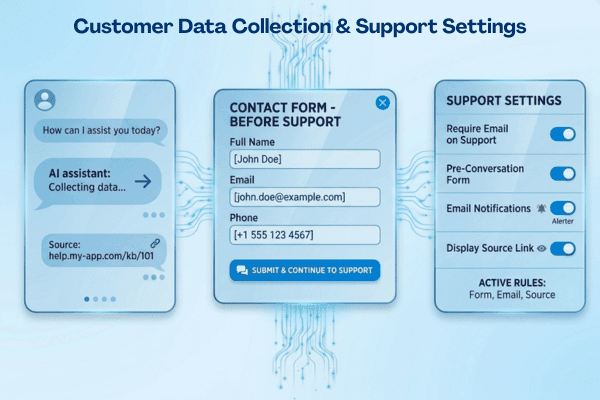 Customer Data Collection & Support Settings

How can I assist you today?

AI assistant:
Collecting data...

Source:
help.my-app.com/kb/101

CONTACT FORM - BEFORE SUPPORT

Full Name
[John Doe]

Email
[john.doe@example.com]

Phone
[+1 555 123 4567]

SUBMIT & CONTINUE TO SUPPORT

SUPPORT SETTINGS

Require Email on Support

Pre-Conversation Form

Email Notifications

Alerter

Display Source Link

ACTIVE RULES:
Form, Email, Source